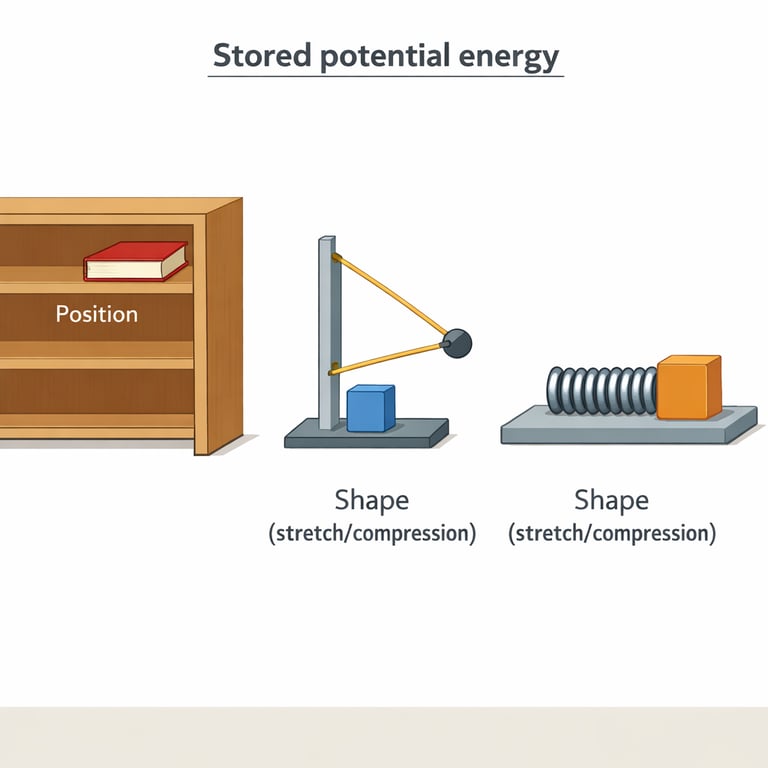 Stored potential energy

Position

Shape
(stretch/compression)

Shape
(stretch/compression)